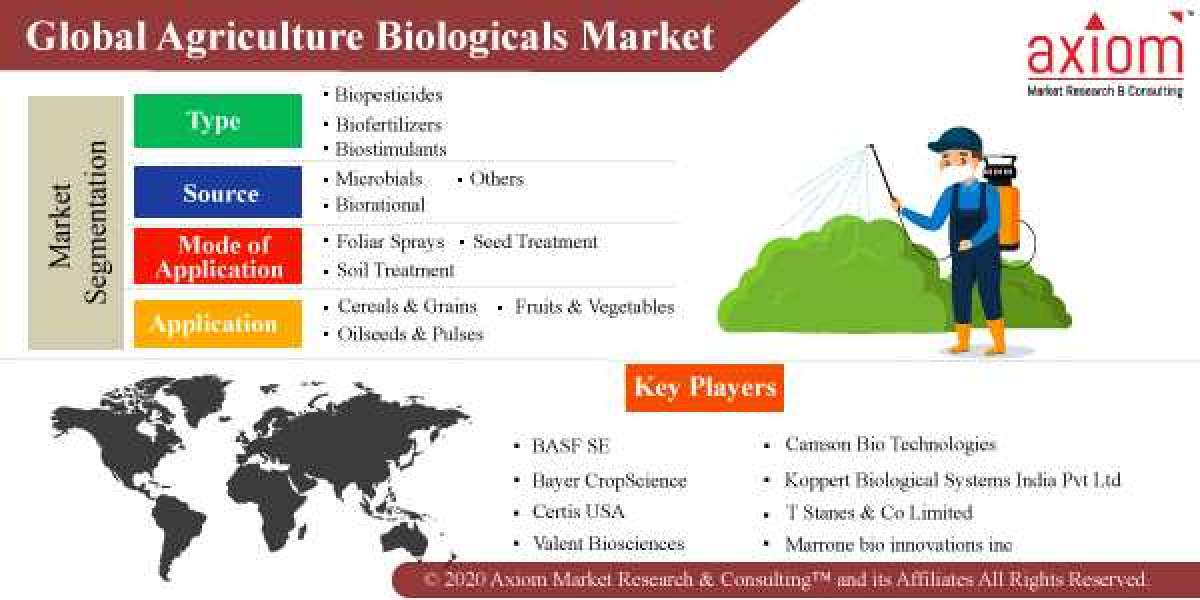 Global Agriculture Biologicals Market

axiom
Market Research & Consulting

Market Segmentation

Type
• Biopesticides
• Biofertilizers
• Biostimulants

Source
• Microbials • Others
• Biorational

Mode of Application
• Foliar Sprays • Seed Treatment
• Soil Treatment

Application
• Cereals & Grains • Fruits & Vegetables
• Oilseeds & Pulses

Key Players

• BASF SE
• Bayer CropScience
• Certis USA
• Valent Biosciences

• Camson Bio Technologies
• Koppert Biological Systems India Pvt Ltd
• T Stanes & Co Limited
• Marrone bio innovations inc

© 2020 Axiom Market Research & Consulting™ and its Affiliates All Rights Reserved.